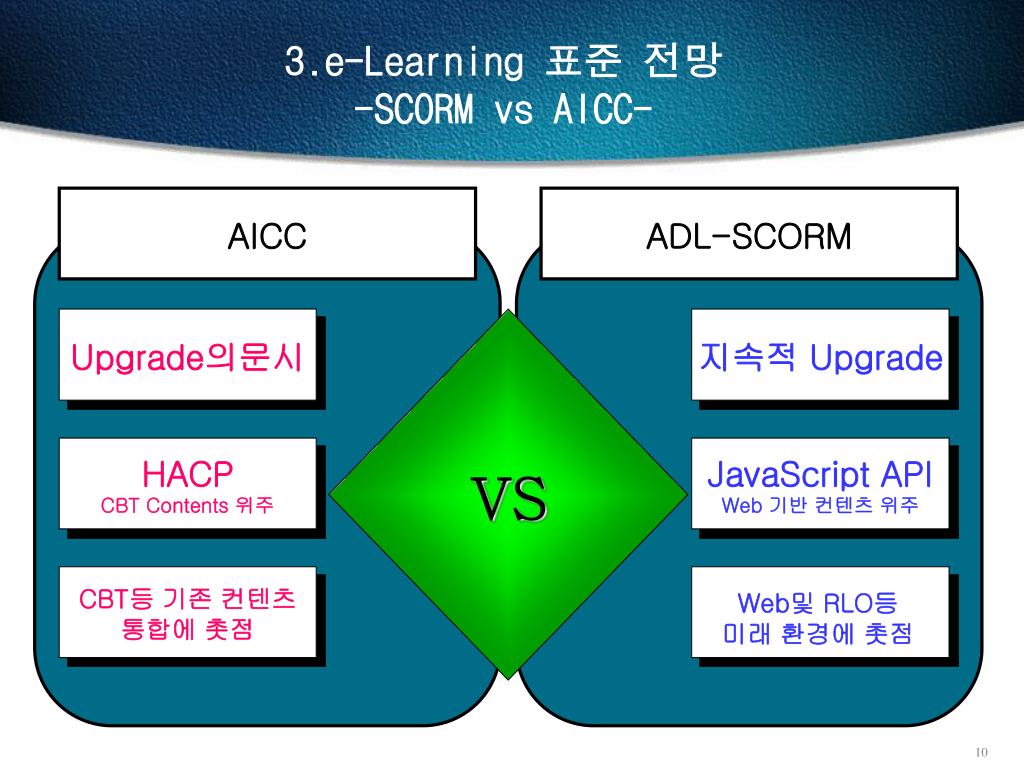 3.e-Learning 표준 전망
-SCORM vs AICC-

AICC

Upgrade의문시

HACP
CBT Contents 위주

CBT등 기존 컨텐츠 통합에 촛점

VS

ADL-SCORM

지속적 Upgrade

JavaScript API
Web 기반 컨텐츠 위주

Web및 RLO등 미래 환경에 촛점

10